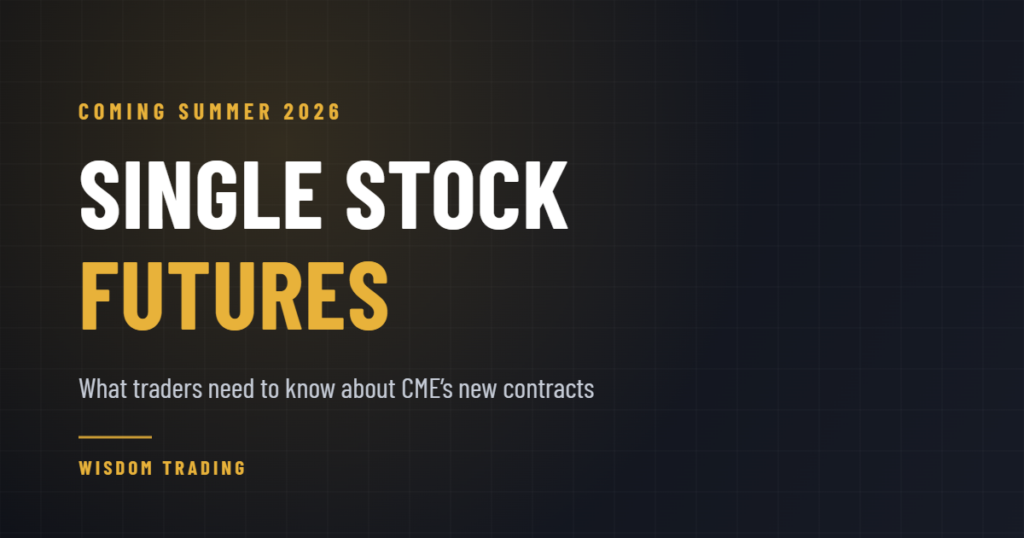 COMING SUMMER 2026

SINGLE STOCK FUTURES

What traders need to know about CME's new contracts

WISDOM TRADING